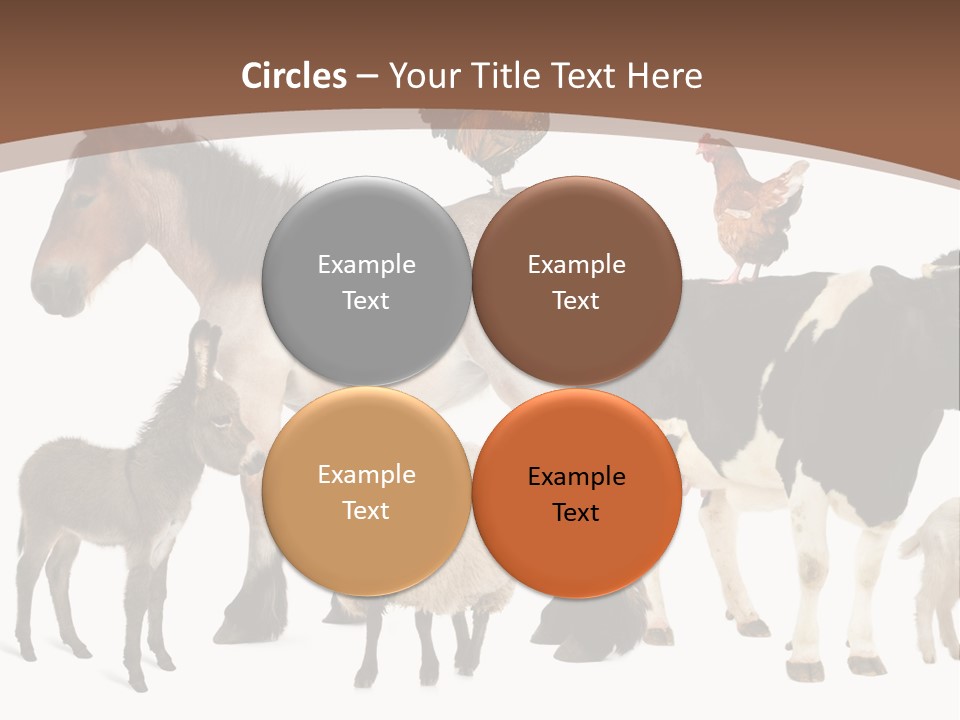 Circles – Your Title Text Here

Example Text

Example Text

Example Text

Example Text